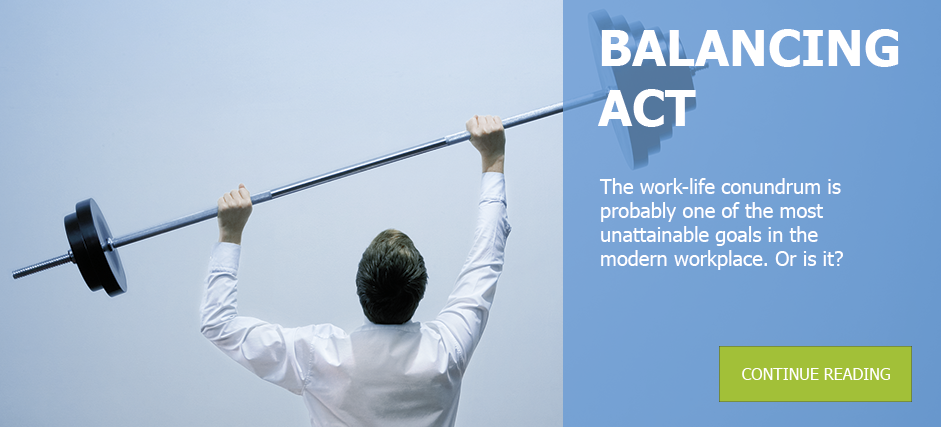 BALANCING ACT

The work-life conundrum is probably one of the most unattainable goals in the modern workplace. Or is it?

CONTINUE READING